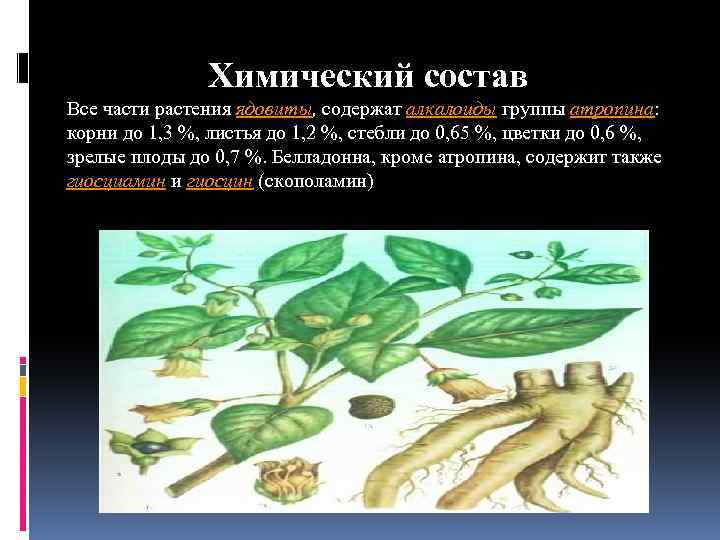 Химический состав

Все части растения ядовиты, содержат алкалоиды группы атропина: корни до 1,3 %, листья до 1,2 %, стебли до 0,65 %, цветки до 0,6 %, зрелые плоды до 0,7 %. Белладонна, кроме атропина, содержит также гиосциамин и гиосцин (скополамин)